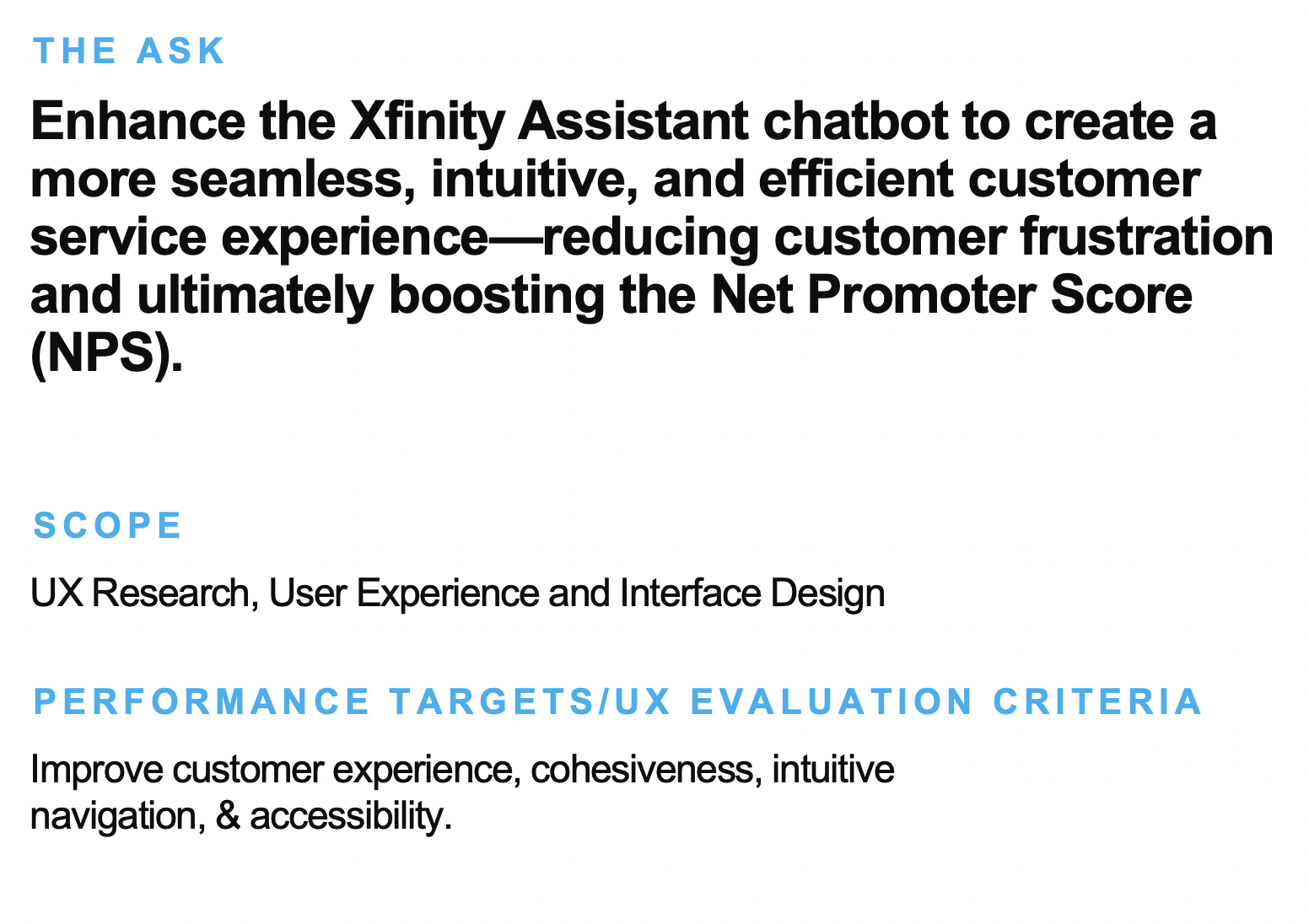 THE ASK

Enhance the Xfinity Assistant chatbot to create a more seamless, intuitive, and efficient customer service experience—reducing customer frustration and ultimately boosting the Net Promoter Score (NPS).

SCOPE

UX Research, User Experience and Interface Design

PERFORMANCE TARGETS/UX EVALUATION CRITERIA

Improve customer experience, cohesiveness, intuitive navigation, & accessibility.